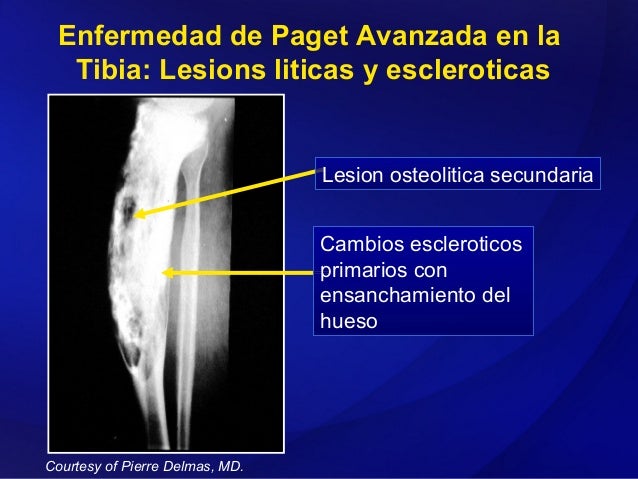 Enfermedad de Paget Avanzada en la Tibia: Lesions liticas y escleroticas

Lesion osteolitica secundaria

Cambios escleroticos primarios con ensanchamiento del hueso

Courtesy of Pierre Delmas, MD.